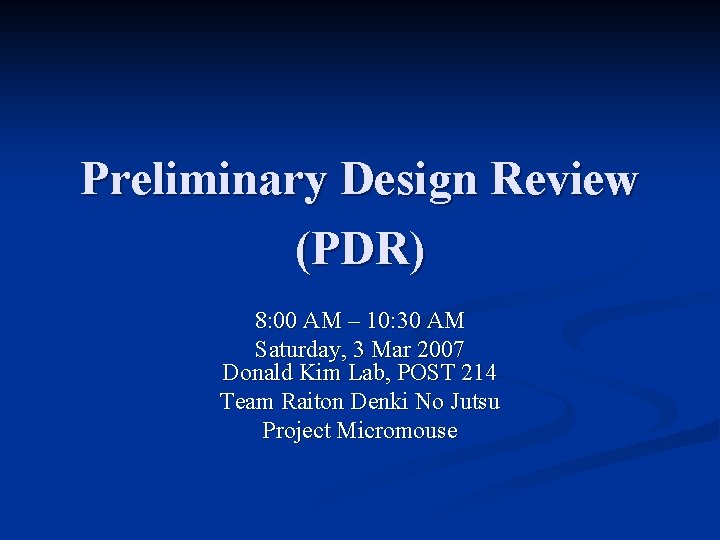 Preliminary Design Review (PDR)

8:00 AM – 10:30 AM
Saturday, 3 Mar 2007
Donald Kim Lab, POST 214
Team Raiton Denki No Jutsu
Project Micromouse